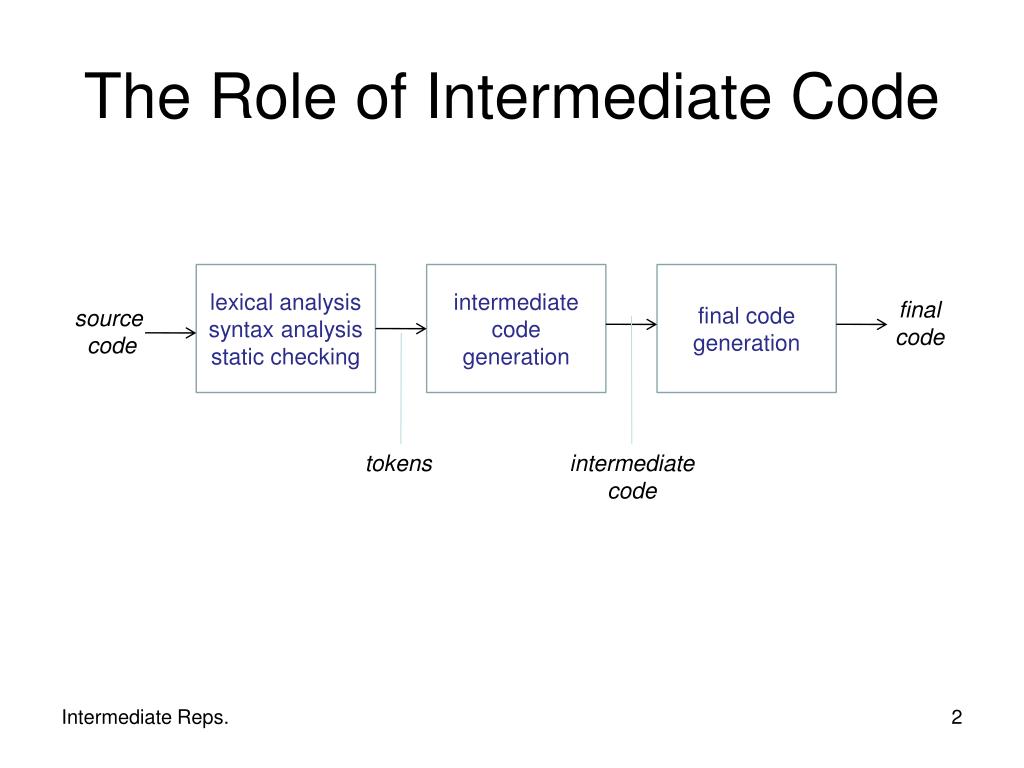 The Role of Intermediate Code

source code

lexical analysis
syntax analysis
static checking

intermediate code generation

final code generation

final code

tokens

intermediate code

Intermediate Reps.

2